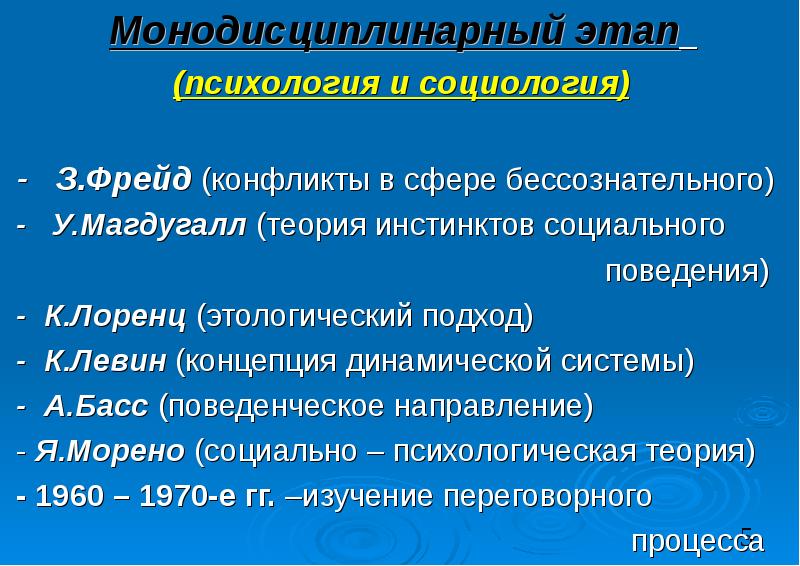 Монодисциплинарный этап
(психология и социология)

- З.Фрейд (конфликты в сфере бессознательного)
- У.Магдугалл (теория инстинктов социального поведения)
- К.Лоренц (этологический подход)
- К.Левин (концепция динамической системы)
- А.Басс (поведенческое направление)
- Я.Морено (социально – психологическая теория)
- 1960 – 1970-е гг. –изучение переговорного процесса

5